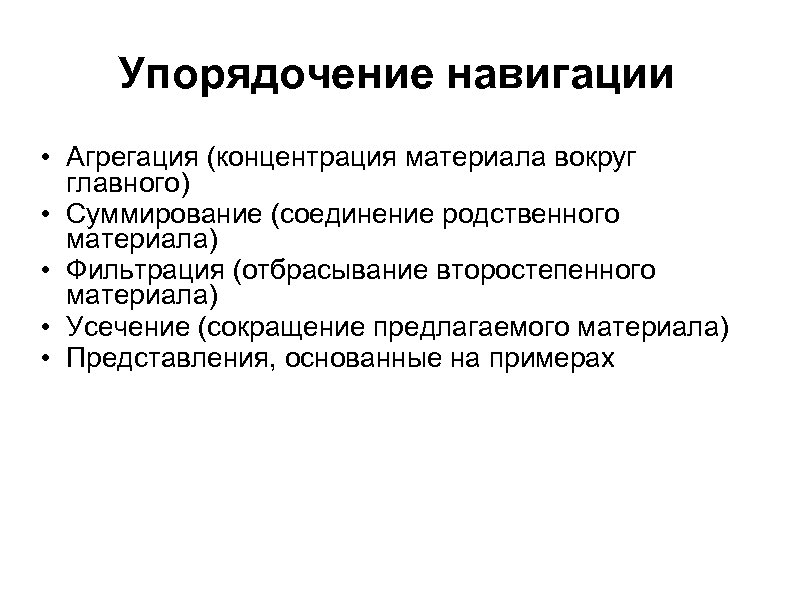 Упорядочение навигации

• Агрегация (концентрация материала вокруг главного)
• Суммирование (соединение родственного материала)
• Фильтрация (отбрасывание второстепенного материала)
• Усечение (сокращение предлагаемого материала)
• Представления, основанные на примерах